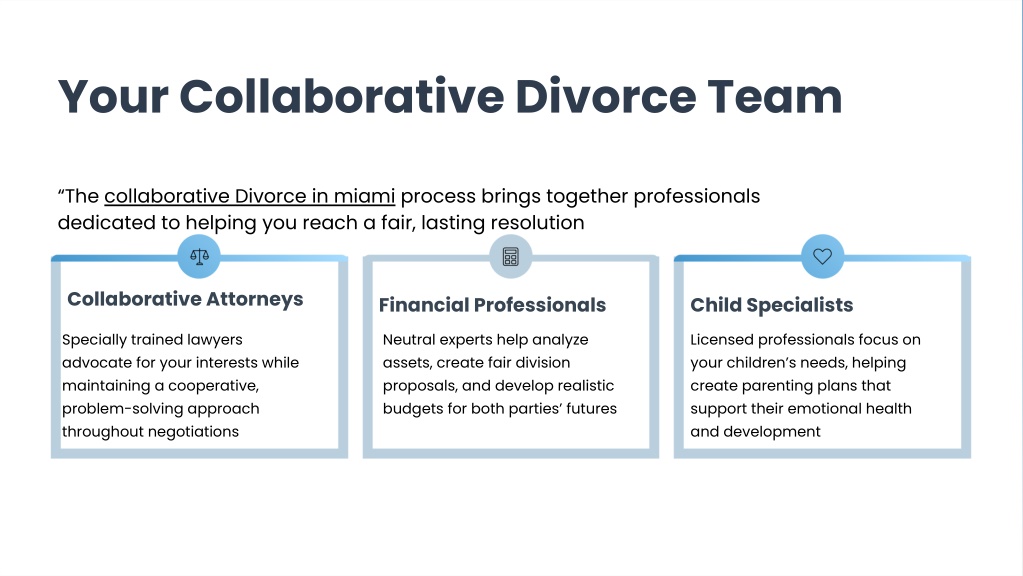 Your Collaborative Divorce Team

“The collaborative Divorce in miami process brings together professionals dedicated to helping you reach a fair, lasting resolution

Collaborative Attorneys

Specially trained lawyers advocate for your interests while maintaining a cooperative, problem-solving approach throughout negotiations

Financial Professionals

Neutral experts help analyze assets, create fair division proposals, and develop realistic budgets for both parties’ futures

Child Specialists

Licensed professionals focus on your children’s needs, helping create parenting plans that support their emotional health and development